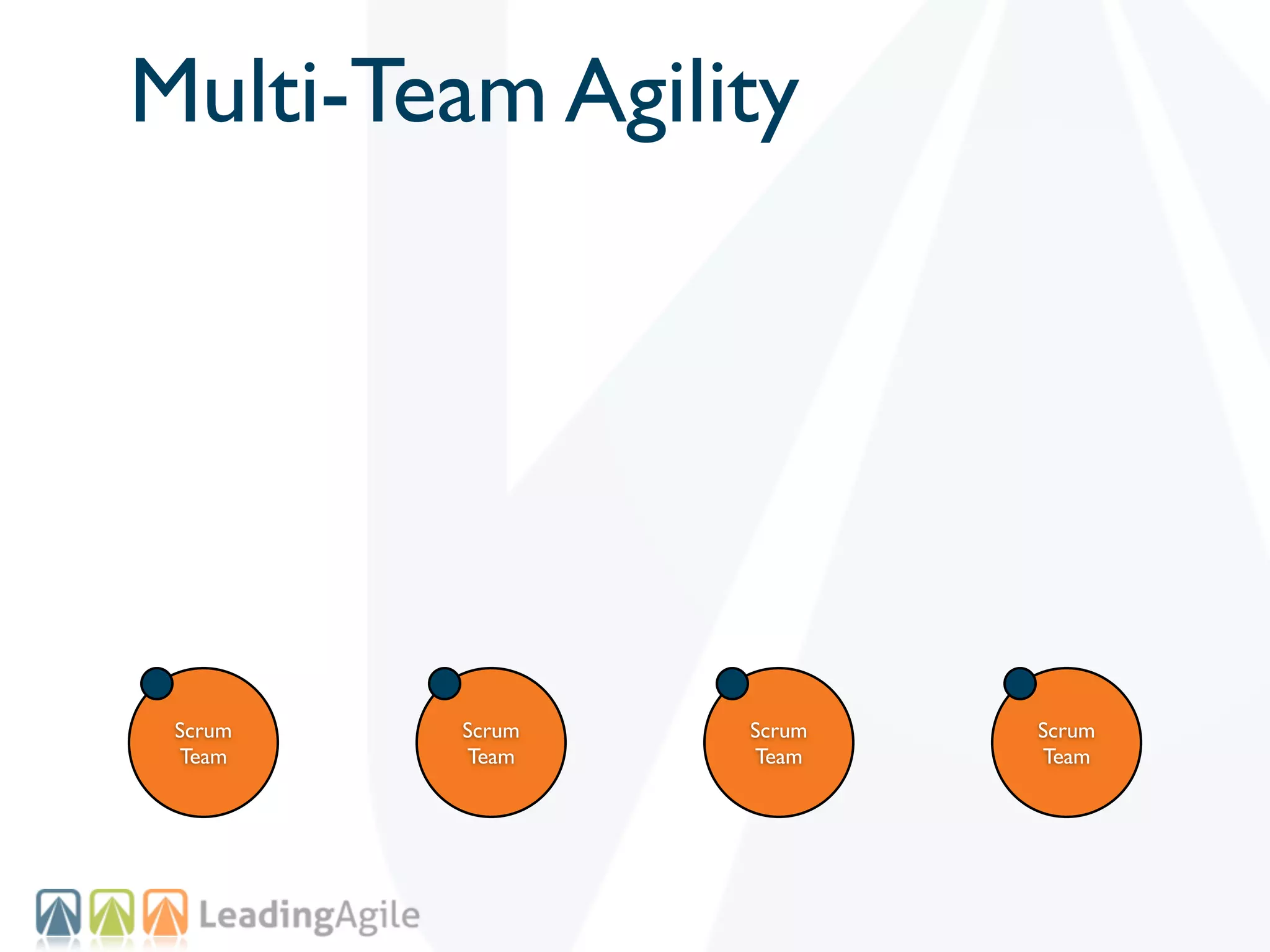 Multi-Team Agility

Scrum Team

Scrum Team

Scrum Team

Scrum Team

LeadingAgile